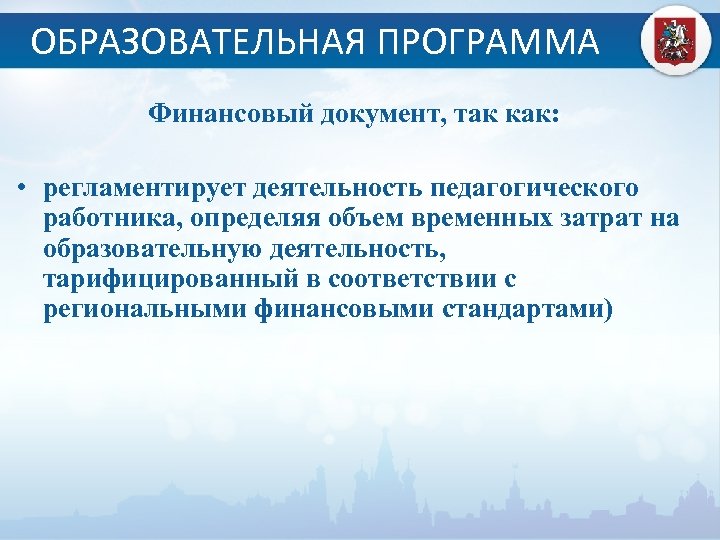 ОБРАЗОВАТЕЛЬНАЯ ПРОГРАММА

Финансовый документ, так как:

• регламентирует деятельность педагогического работника, определяя объем временных затрат на образовательную деятельность, тарифицированный в соответствии с региональными финансовыми стандартами)